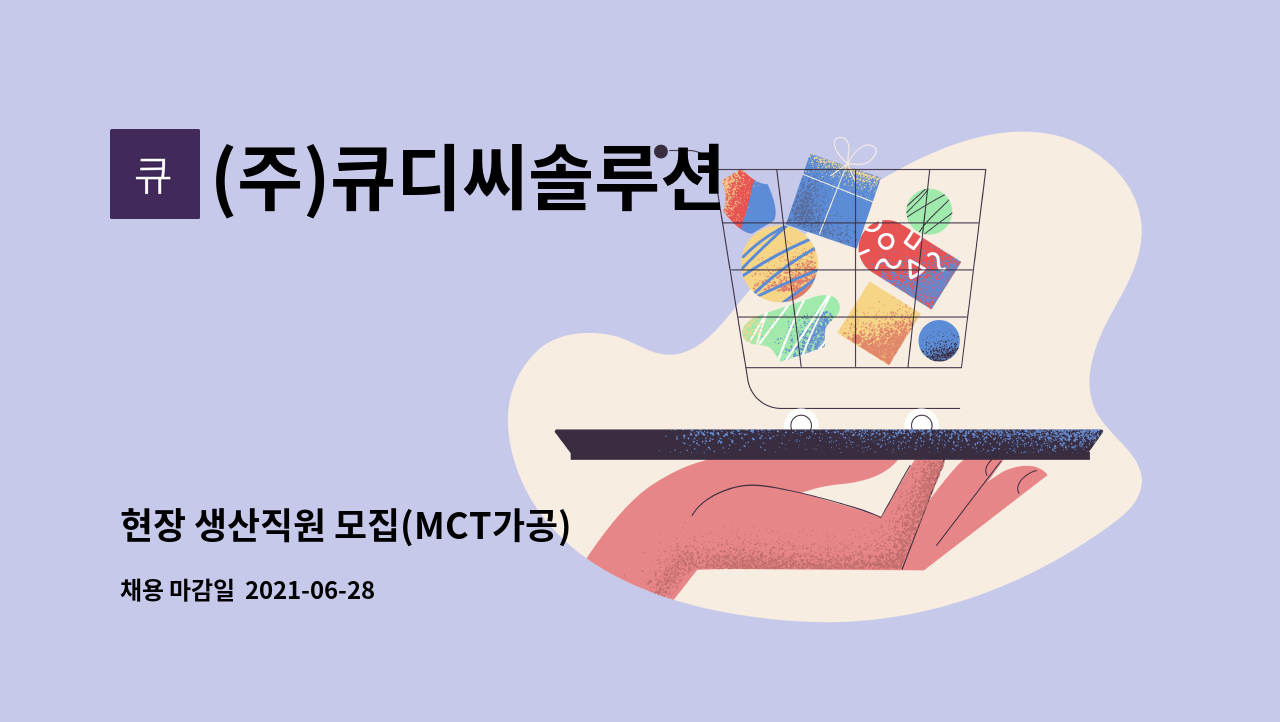 큐

(주)큐디씨솔루션

현장 생산직원 모집(MCT가공)

채용 마감일 2021-06-28